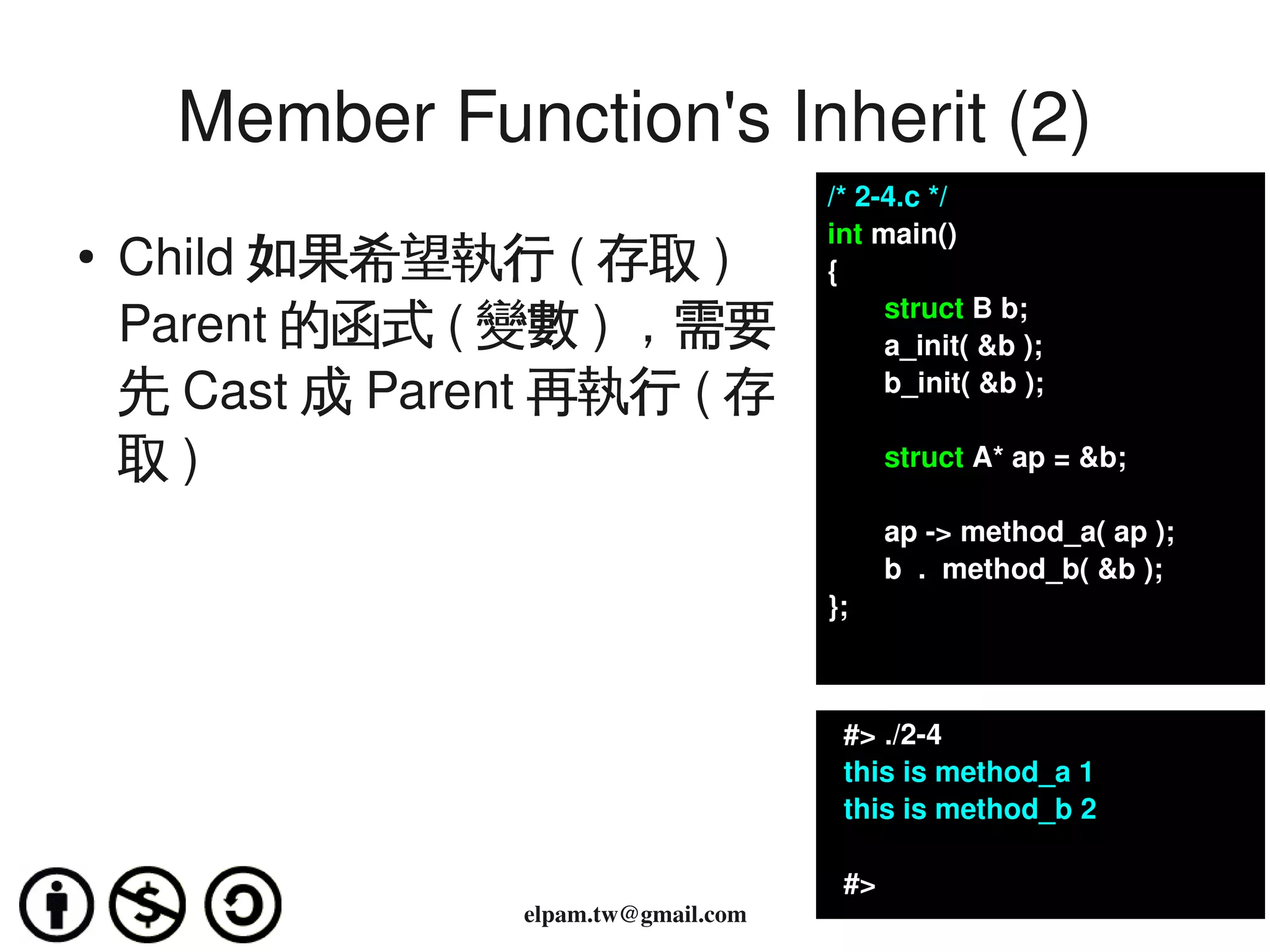 Member Function's Inherit (2)

• Child 如果希望執行 ( 存取 ) Parent 的函式 ( 變數 ) ，需要先 Cast 成 Parent 再執行 ( 存取 )

/* 2-4.c */
int main()
{
struct B b;
a_init( &b );
b_init( &b );

struct A* ap = &b;

ap -> method_a( ap );
b . method_b( &b );
};

#> ./2-4
this is method_a 1
this is method_b 2

#>

elpam.tw@gmail.com